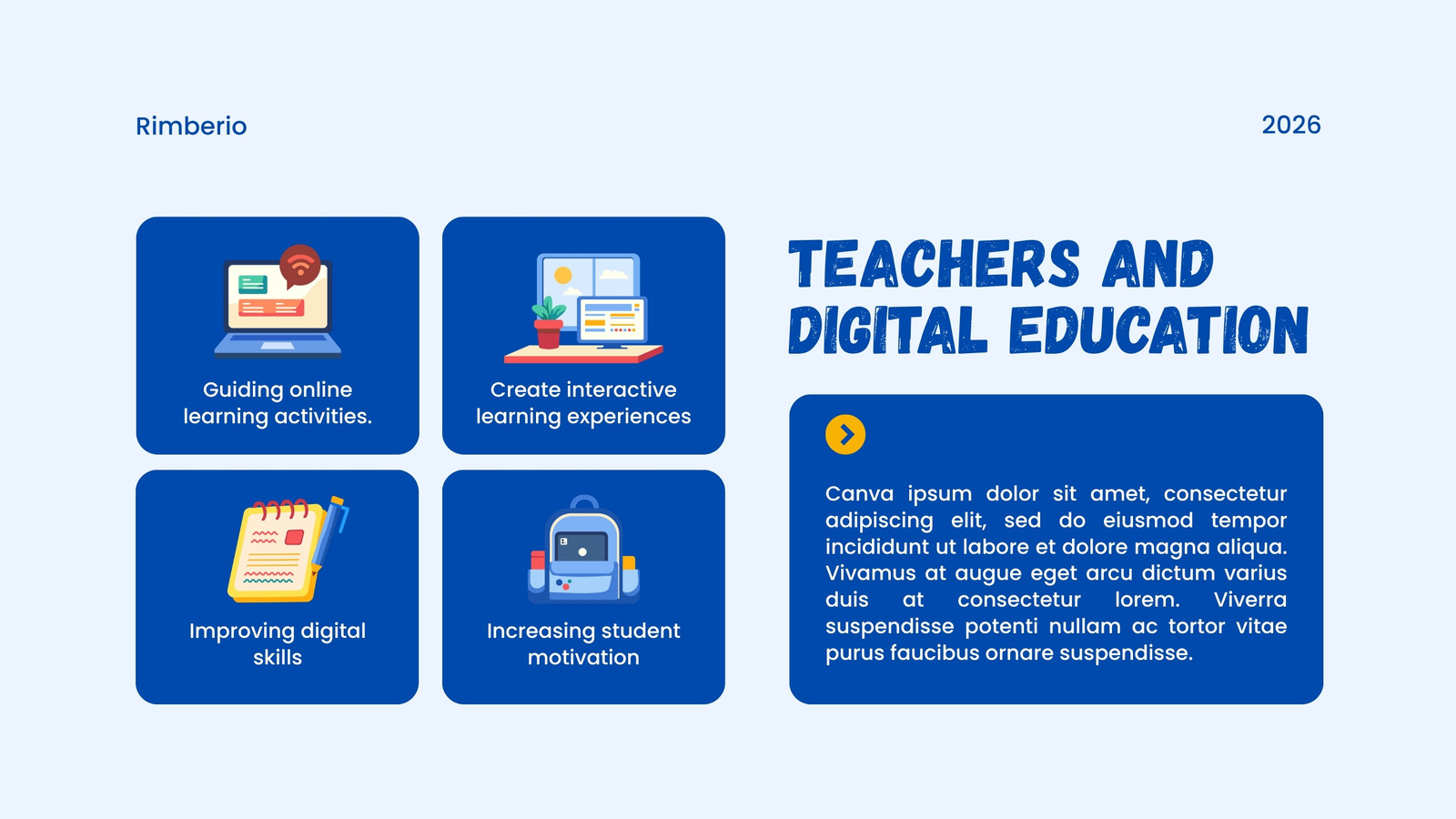 Rimberio

2026

Guiding online learning activities.

Create interactive learning experiences

Improving digital skills

Increasing student motivation

TEACHERS AND DIGITAL EDUCATION

Canva ipsum dolor sit amet, consectetur adipiscing elit, sed do eiusmod tempor incididunt ut labore et dolore magna aliqua. Vivamus at augue eget arcu dictum varius duis at consectetur lorem. Viverra suspendisse potenti nullam ac tortor vitae purus faucibus ornare suspendisse.